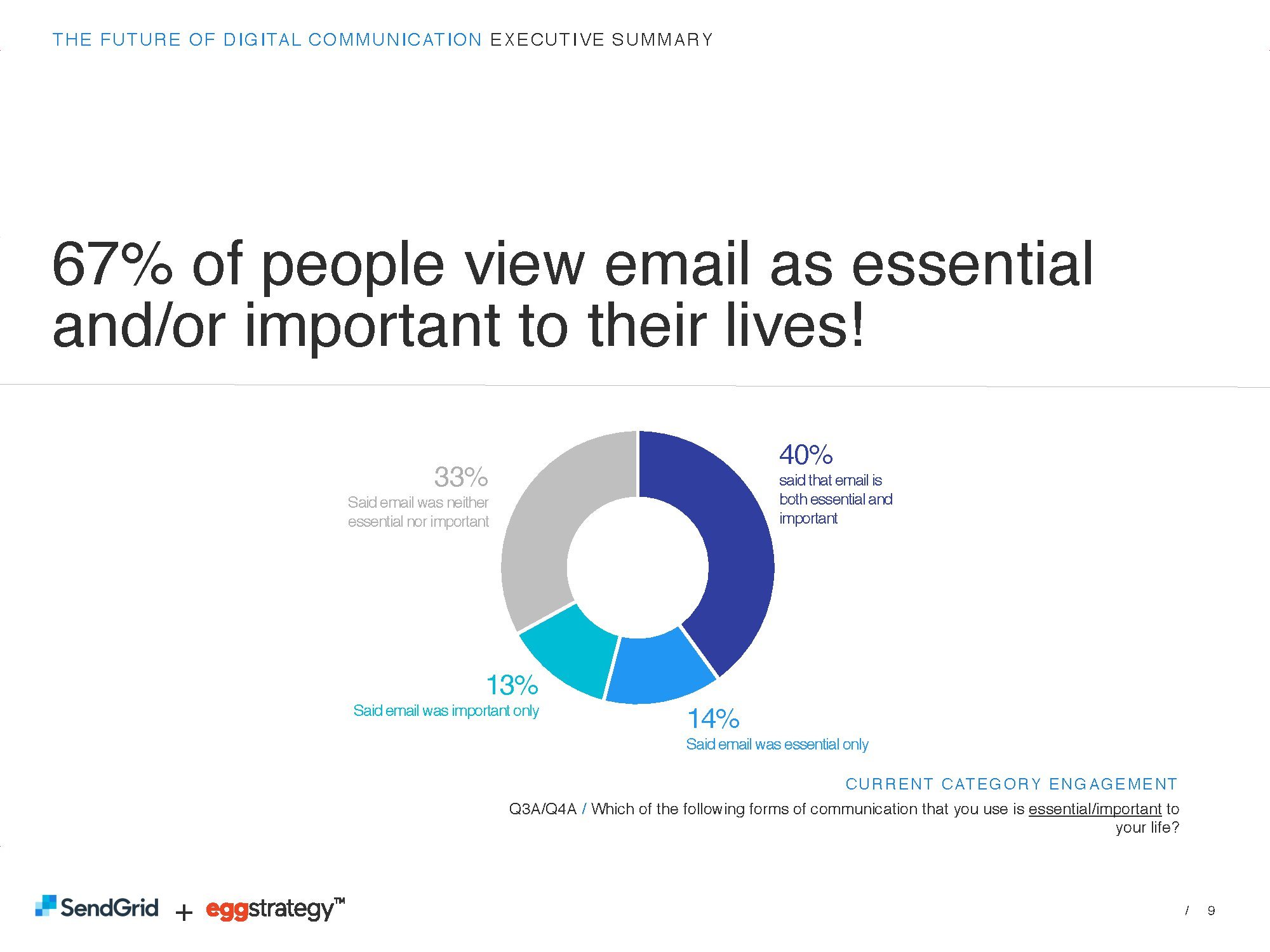 THE FUTURE OF DIGITAL COMMUNICATION EXECUTIVE SUMMARY

67% of people view email as essential and/or important to their lives!

33%
Said email was neither essential nor important

40%
said that email is both essential and important

13%
Said email was important only

14%
Said email was essential only

CURRENT CATEGORY ENGAGEMENT

Q3A/Q4A / Which of the following forms of communication that you use is essential/important to your life?

SendGrid + eggstrategy™

/ 9